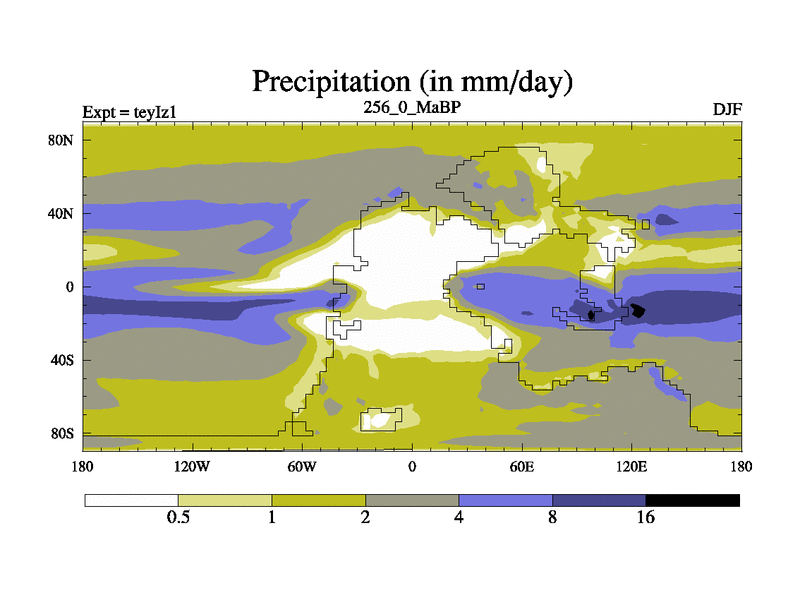 Precipitation (in mm/day)

Expt = teyIz1

256_0_MaBP

DJF

80N

40N

0

40S

80S

180

120W

60W

0

60E

120E

180

0.5

1

2

4

8

16